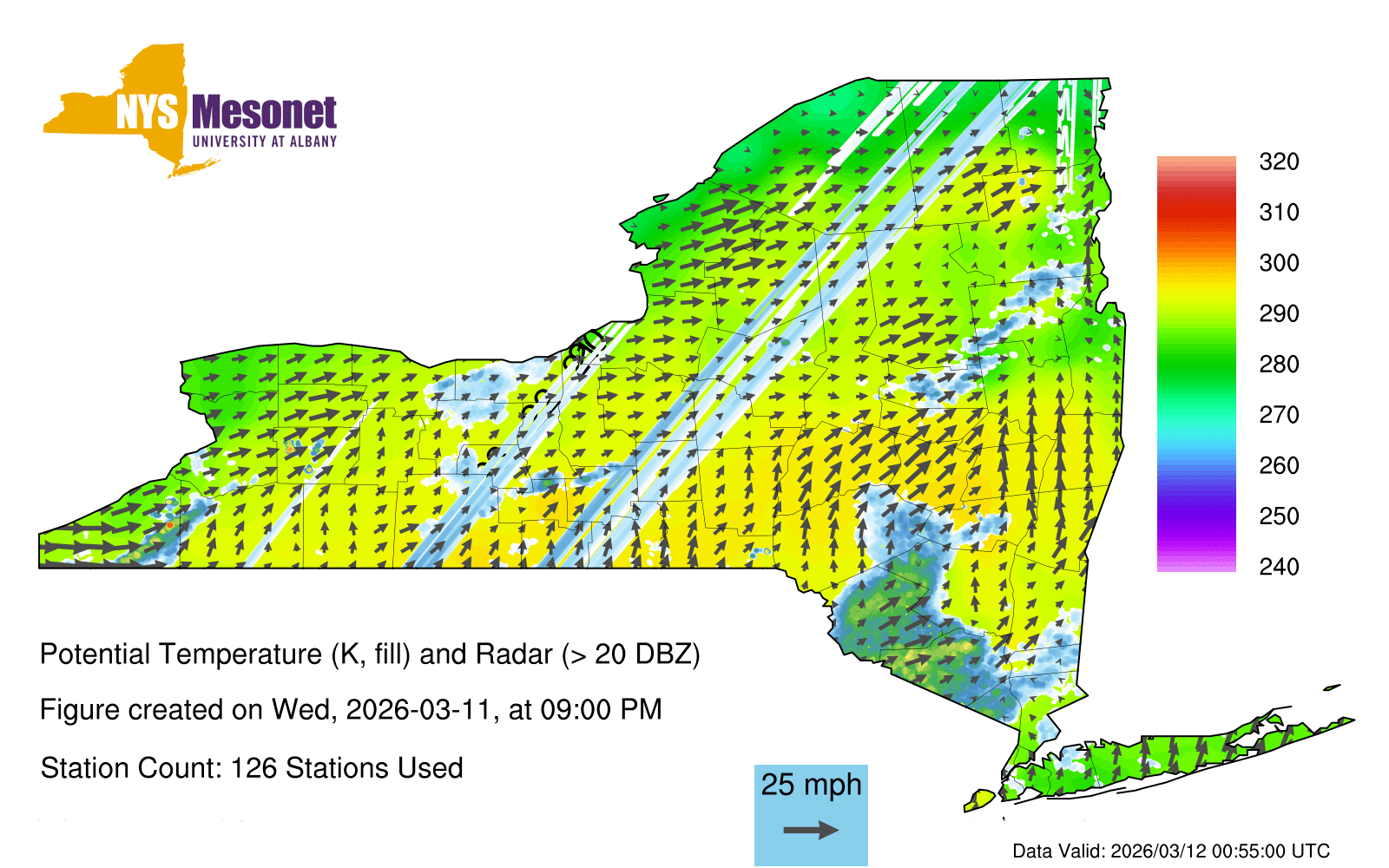 NYS Mesonet
UNIVERSITY AT ALBANY

320
310
300
290
280
270
260
250
240

Potential Temperature (K, fill) and Radar (> 20 DBZ)

Figure created on Wed, 2026-03-11, at 09:00 PM

Station Count: 126 Stations Used

25 mph

Data Valid: 2026/03/12 00:55:00 UTC